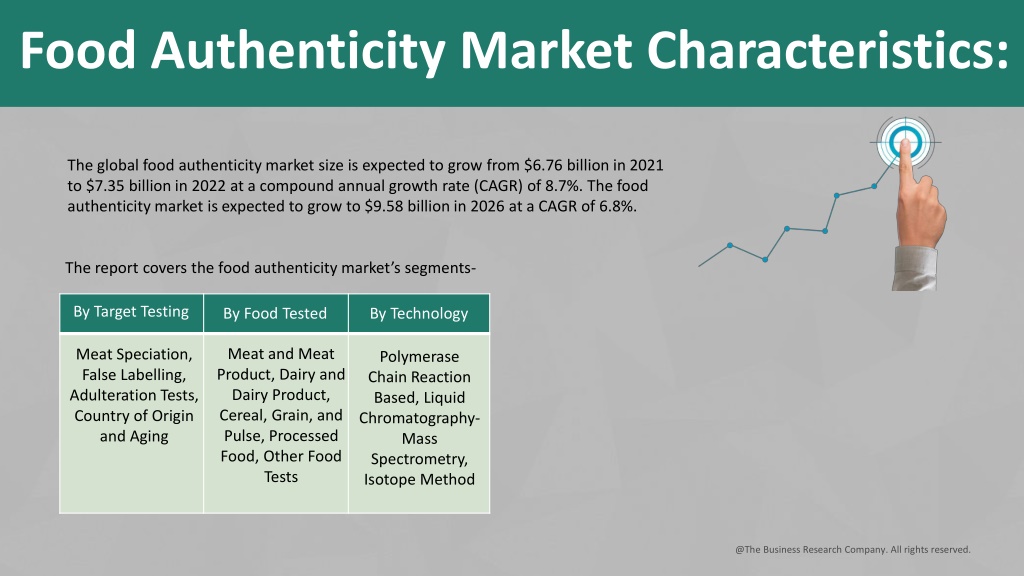 Food Authenticity Market Characteristics:

The global food authenticity market size is expected to grow from $6.76 billion in 2021 to $7.35 billion in 2022 at a compound annual growth rate (CAGR) of 8.7%. The food authenticity market is expected to grow to $9.58 billion in 2026 at a CAGR of 6.8%.

The report covers the food authenticity market's segments-

| By Target Testing | By Food Tested | By Technology |
|---|---|---|
| Meat Speciation, False Labelling, Adulteration Tests, Country of Origin and Aging | Meat and Meat Product, Dairy and Dairy Product, Cereal, Grain, and Pulse, Processed Food, Other Food Tests | Polymerase Chain Reaction Based, Liquid Chromatography-Mass Spectrometry, Isotope Method |

@The Business Research Company. All rights reserved.